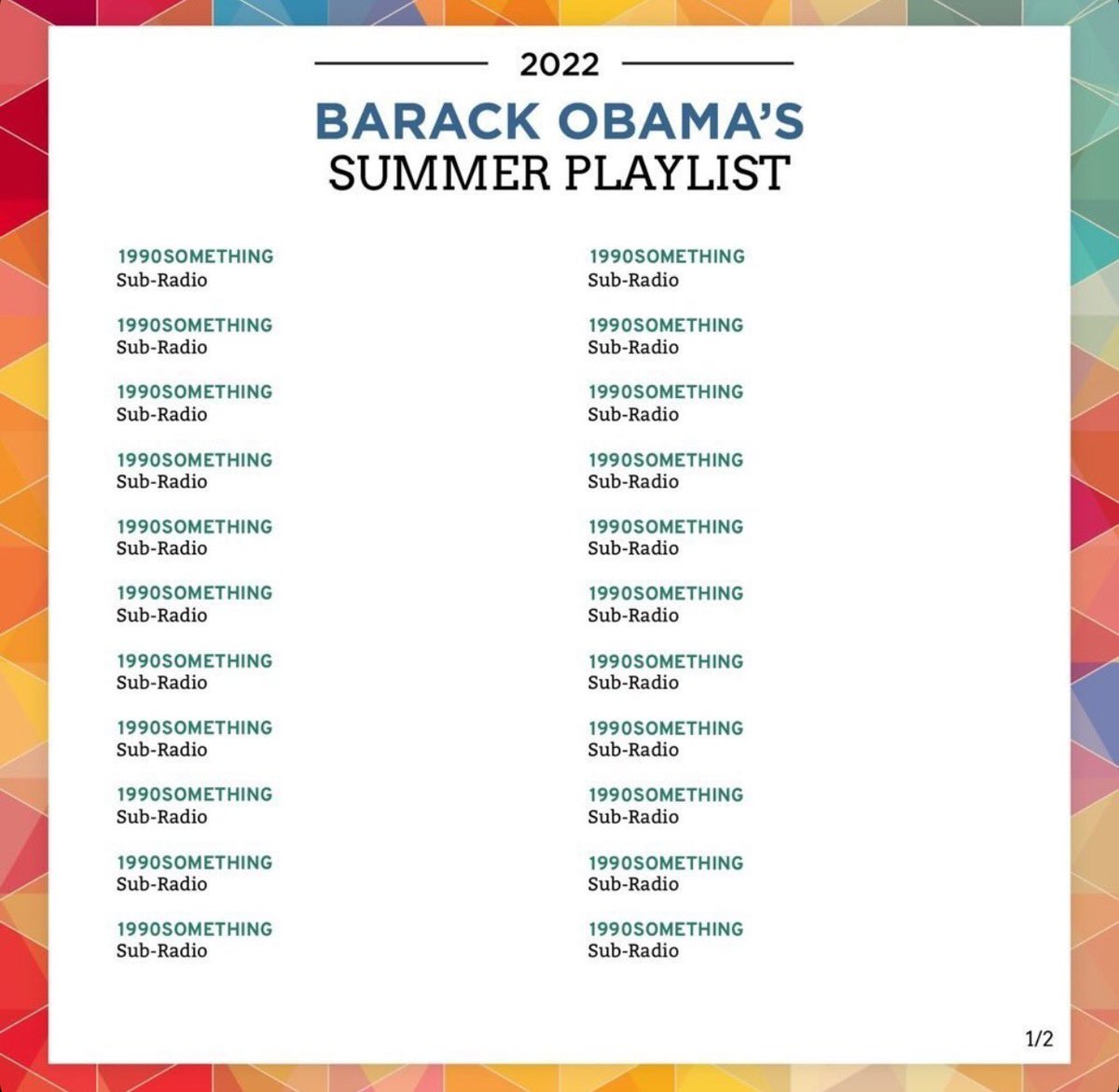 2022

BARACK OBAMA'S
SUMMER PLAYLIST

1990SOMETHING
Sub-Radio

1990SOMETHING
Sub-Radio

1990SOMETHING
Sub-Radio

1990SOMETHING
Sub-Radio

1990SOMETHING
Sub-Radio

1990SOMETHING
Sub-Radio

1990SOMETHING
Sub-Radio

1990SOMETHING
Sub-Radio

1990SOMETHING
Sub-Radio

1990SOMETHING
Sub-Radio

1990SOMETHING
Sub-Radio

1990SOMETHING
Sub-Radio

1990SOMETHING
Sub-Radio

1990SOMETHING
Sub-Radio

1990SOMETHING
Sub-Radio

1990SOMETHING
Sub-Radio

1990SOMETHING
Sub-Radio

1990SOMETHING
Sub-Radio

1990SOMETHING
Sub-Radio

1990SOMETHING
Sub-Radio

1990SOMETHING
Sub-Radio

1990SOMETHING
Sub-Radio

1/2